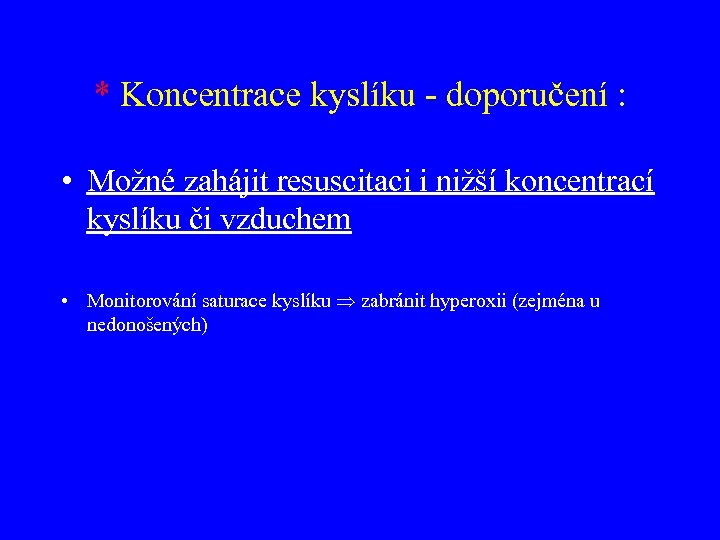 * Koncentrace kyslíku - doporučení :

• Možné zahájit resuscitaci i nižší koncentrací kyslíku či vzduchem

• Monitorování saturace kyslíku $\Rightarrow$ zabránit hyperoxii (zejména u nedonošených)